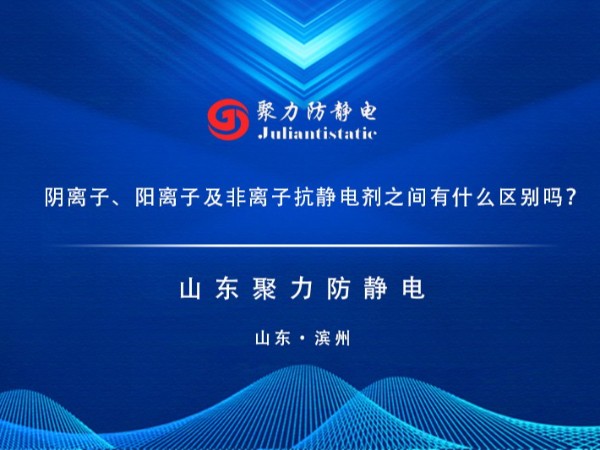 聚力防静电
Juliantistatic

阴离子、阳离子及非离子抗静电剂之间有什么区别吗?

山东聚力防静电

山东·滨州